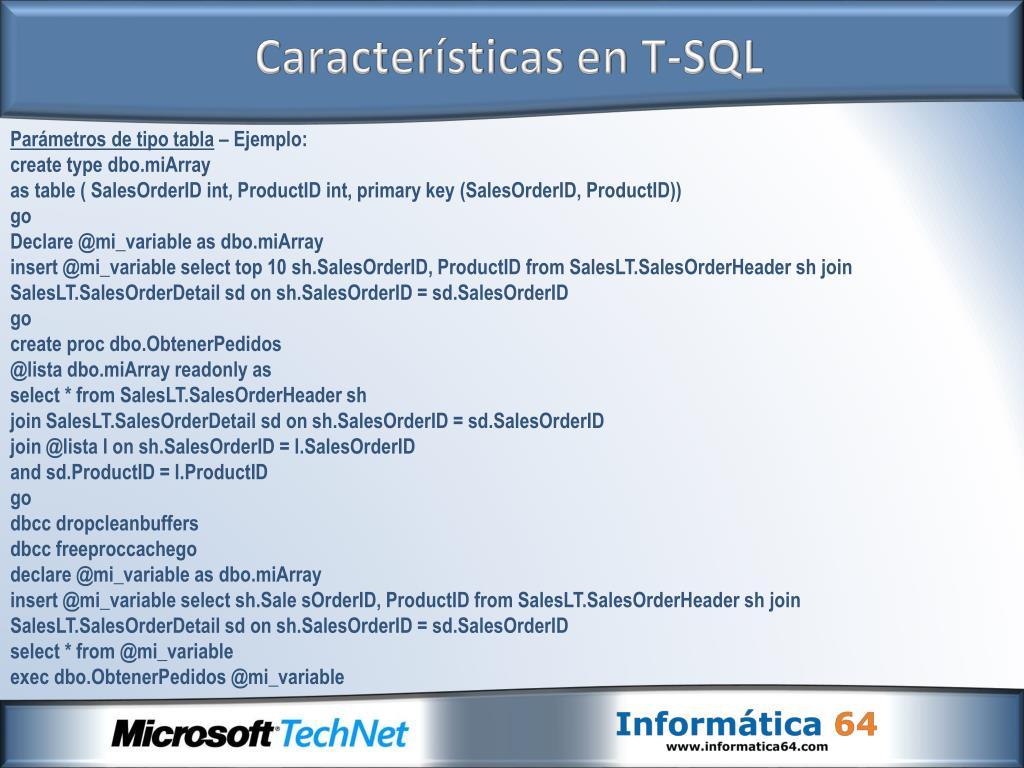 Características en T-SQL

Parámetros de tipo tabla – Ejemplo:
create type dbo.miArray
as table ( SalesOrderID int, ProductID int, primary key (SalesOrderID, ProductID))
go
Declare @mi_variable as dbo.miArray
insert @mi_variable select top 10 sh.SalesOrderID, ProductID from SalesLT.SalesOrderHeader sh join SalesLT.SalesOrderDetail sd on sh.SalesOrderID = sd.SalesOrderID
go
create proc dbo.ObtenerPedidos
@lista dbo.miArray readonly as
select * from SalesLT.SalesOrderHeader sh
join SalesLT.SalesOrderDetail sd on sh.SalesOrderID = sd.SalesOrderID
join @lista l on sh.SalesOrderID = l.SalesOrderID
and sd.ProductID = l.ProductID
go
dbcc dropcleanbuffers
dbcc freeproccachego
declare @mi_variable as dbo.miArray
insert @mi_variable select sh.Sale sOrderID, ProductID from SalesLT.SalesOrderHeader sh join SalesLT.SalesOrderDetail sd on sh.SalesOrderID = sd.SalesOrderID
select * from @mi_variable
exec dbo.ObtenerPedidos @mi_variable

Microsoft TechNet

Informática 64
www.informatica64.com